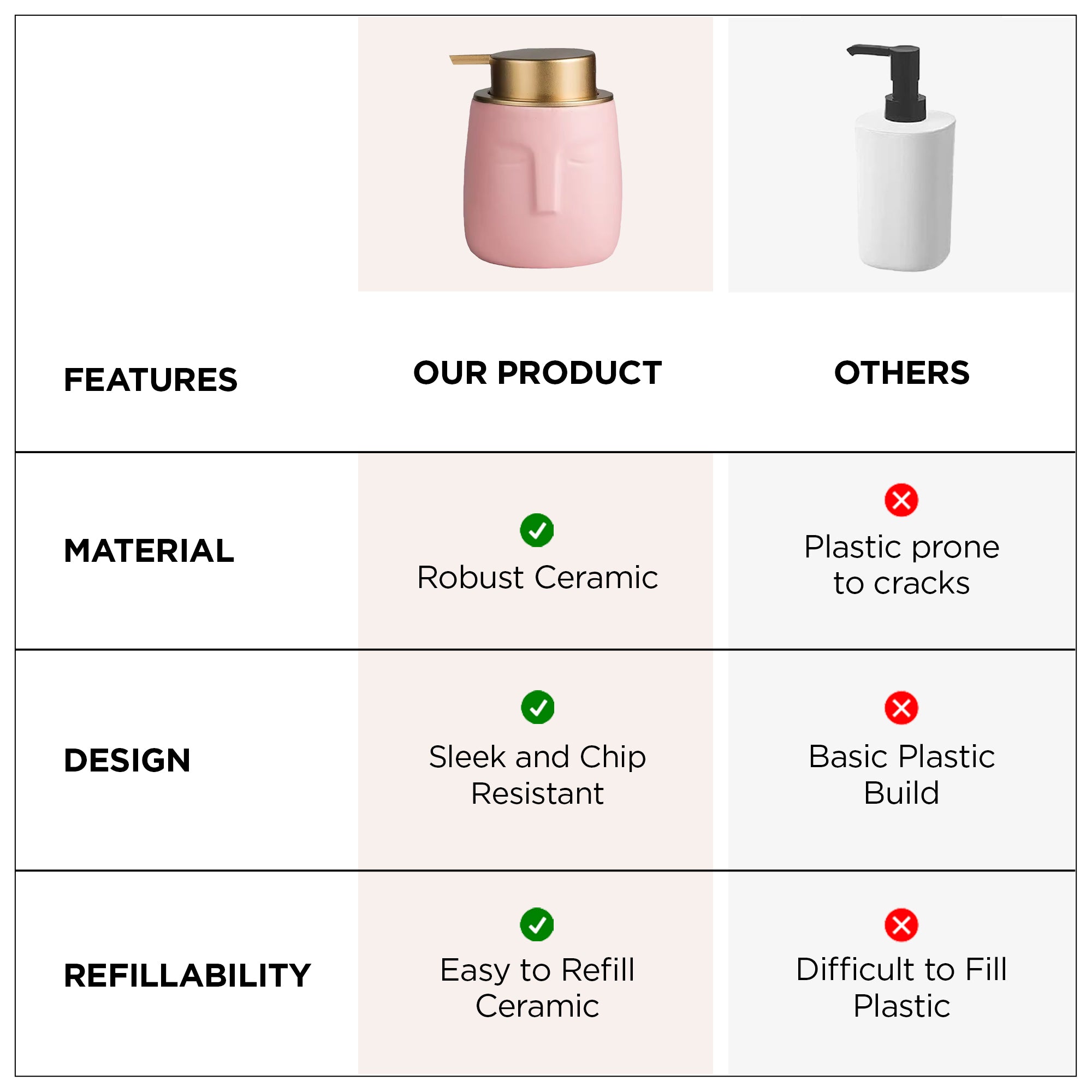 | FEATURES | OUR PRODUCT | OTHERS |
|---|---|---|
| MATERIAL | Robust Ceramic | Plastic prone to cracks |
| DESIGN | Sleek and Chip Resistant | Basic Plastic Build |
| REFILLABILITY | Easy to Refill Ceramic | Difficult to Fill Plastic |